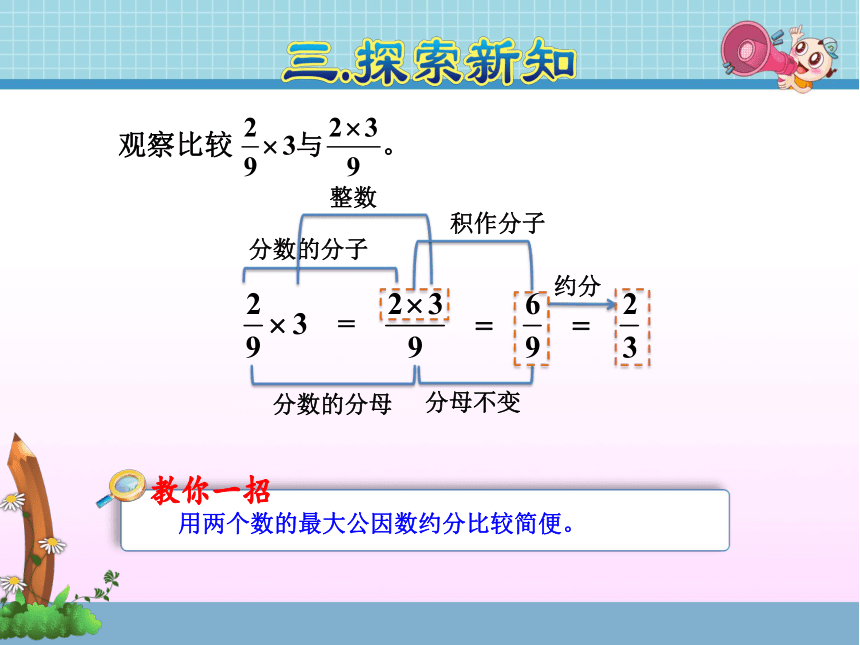 三.探索新知

观察比较 $\frac{2}{9}\times 3$与$\frac{2\times 3}{9}$。

整数

积作分子

分数的分子

约分

$\frac{2}{9}\times 3 = \frac{2\times 3}{9} = \frac{6}{9} = \frac{2}{3}$

分数的分母

分母不变

教你一招

用两个数的最大公因数约分比较简便。